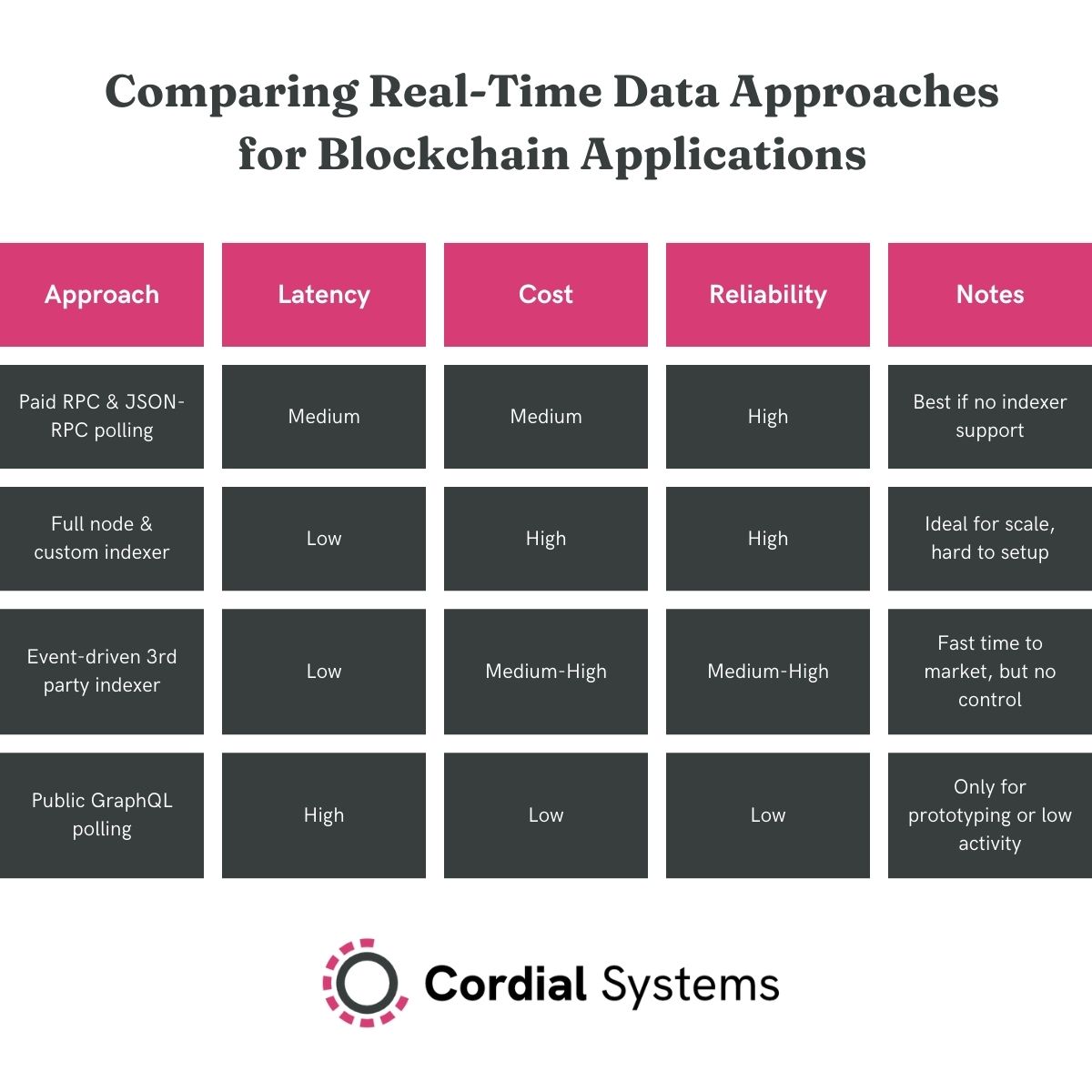 Comparing Real-Time Data Approaches for Blockchain Applications

| Approach | Latency | Cost | Reliability | Notes |
|---|---|---|---|---|
| Paid RPC & JSON-RPC polling | Medium | Medium | High | Best if no indexer support |
| Full node & custom indexer | Low | High | High | Ideal for scale, hard to setup |
| Event-driven 3rd party indexer | Low | Medium-High | Medium-High | Fast time to market, but no control |
| Public GraphQL polling | High | Low | Low | Only for prototyping or low activity |

Cordial Systems